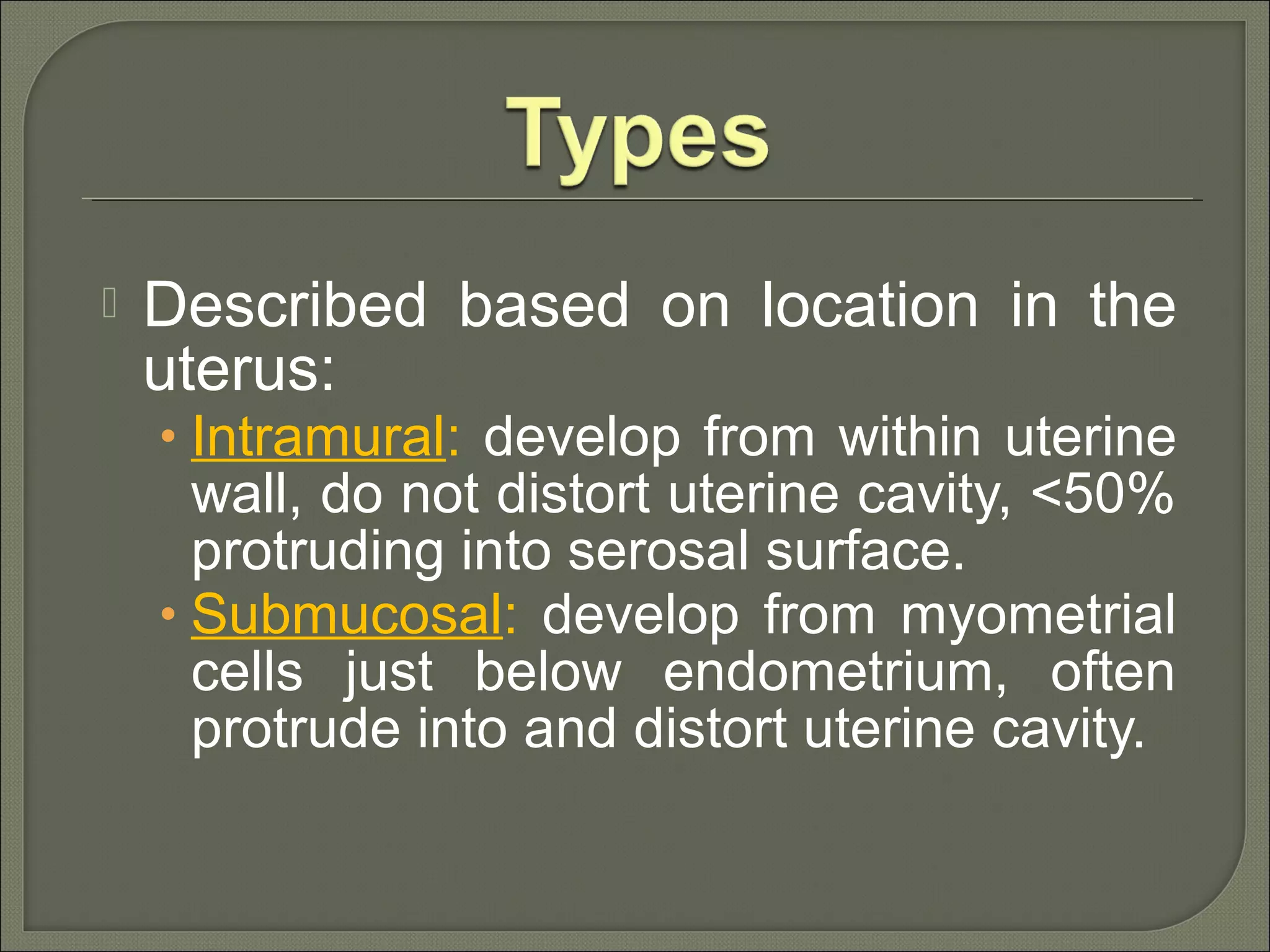 Types

Described based on location in the uterus:

• Intramural: develop from within uterine wall, do not distort uterine cavity, <50% protruding into serosal surface.

• Submucosal: develop from myometrial cells just below endometrium, often protrude into and distort uterine cavity.